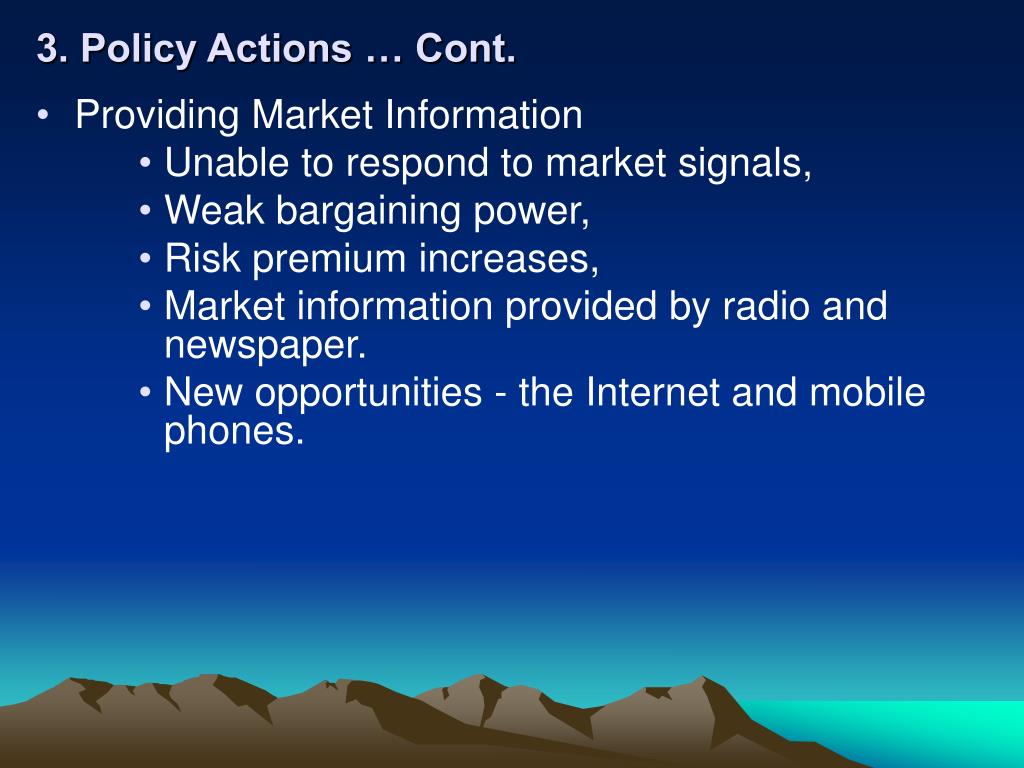 3. Policy Actions … Cont.

• Providing Market Information
• Unable to respond to market signals,
• Weak bargaining power,
• Risk premium increases,
• Market information provided by radio and newspaper.
• New opportunities - the Internet and mobile phones.